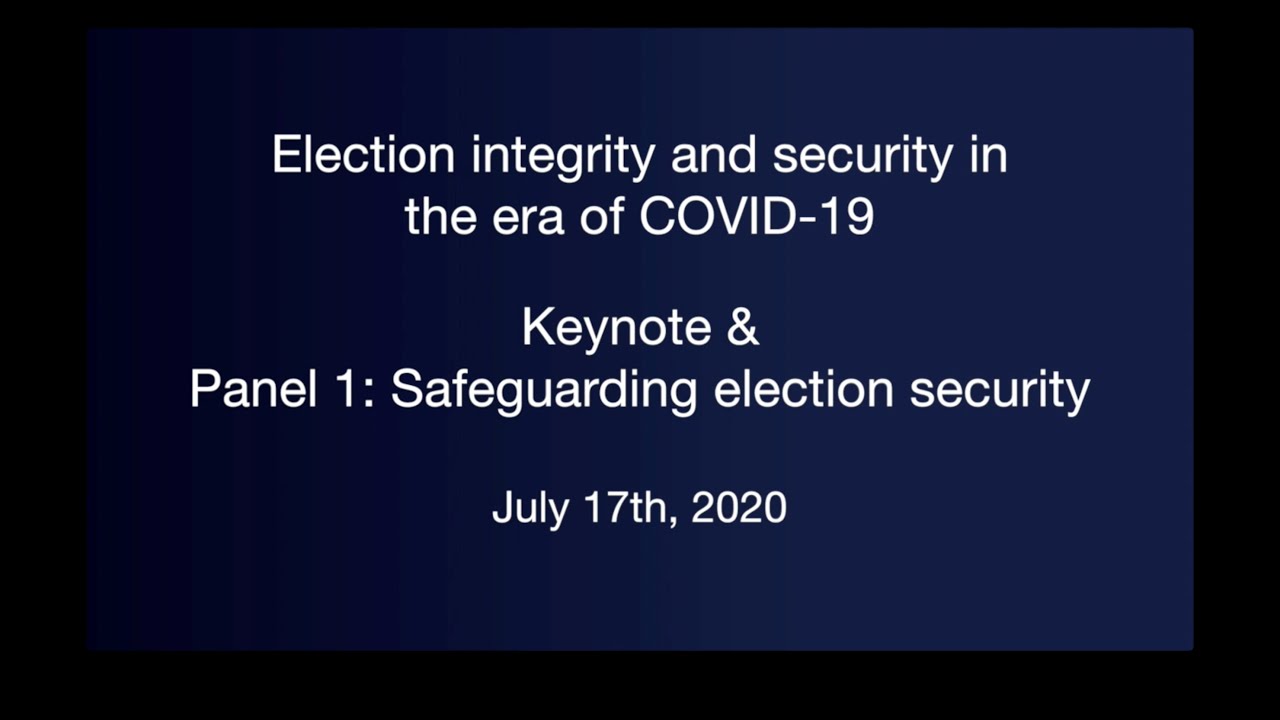 Election integrity and security in the era of COVID-19

Keynote &
Panel 1: Safeguarding election security

July 17th, 2020